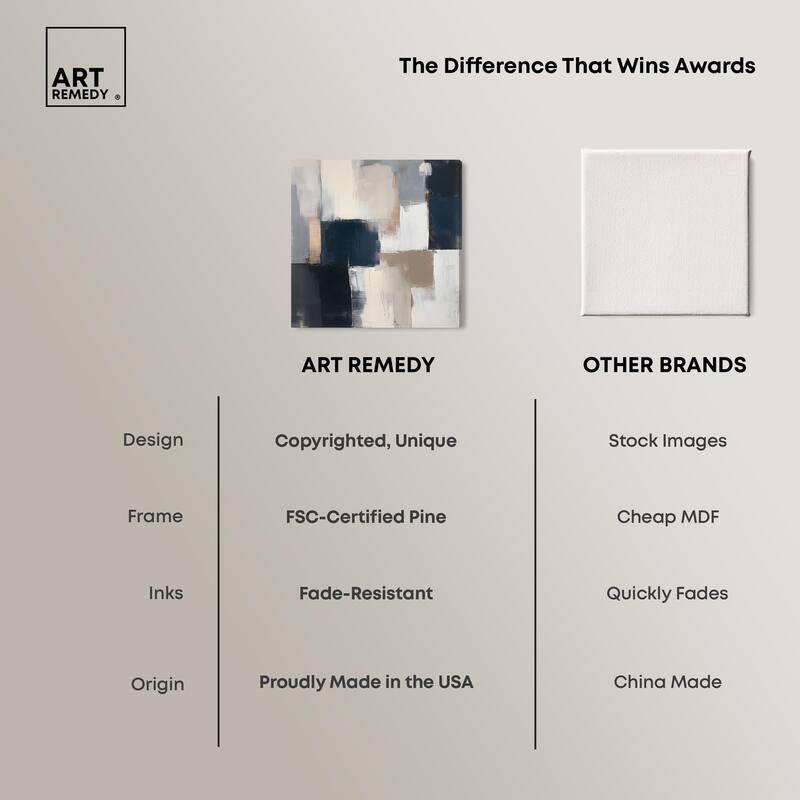 ART REMEDY ®

The Difference That Wins Awards

|  | ART REMEDY | OTHER BRANDS |
|---|---|---|
| Design | Copyrighted, Unique | Stock Images |
| Frame | FSC-Certified Pine | Cheap MDF |
| Inks | Fade-Resistant | Quickly Fades |
| Origin | Proudly Made in the USA | China Made |